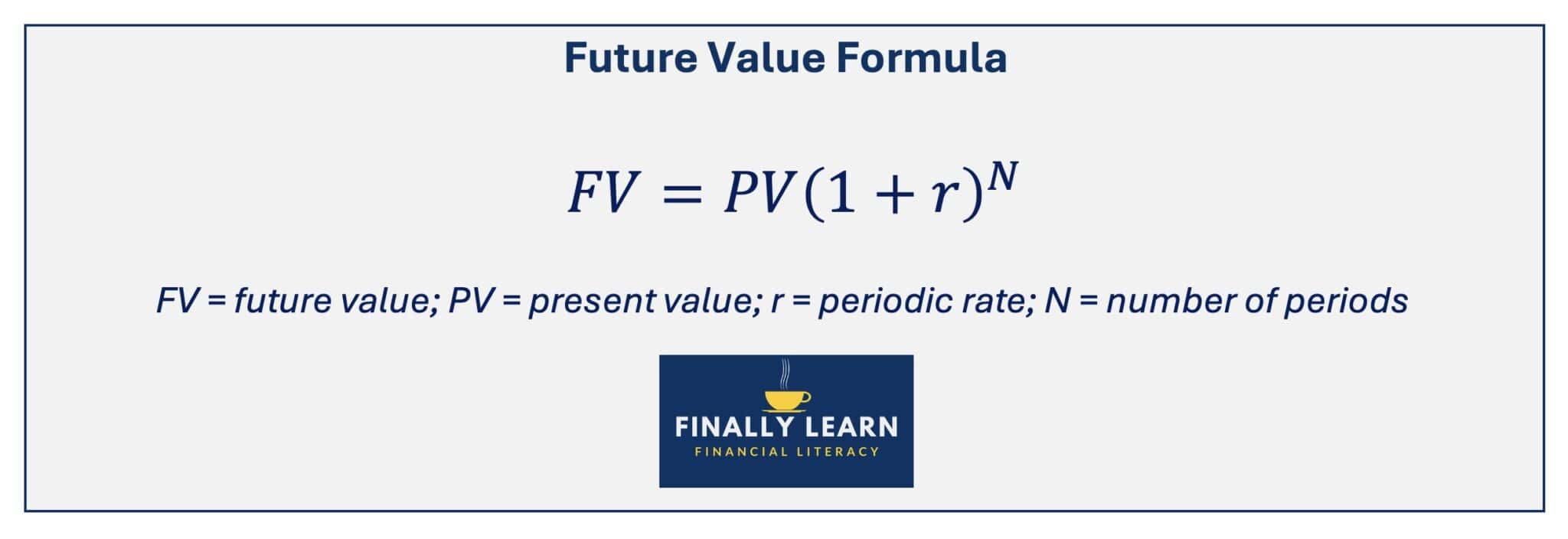 Future Value Formula

$FV = PV(1 + r)^N$

FV = future value; PV = present value; r = periodic rate; N = number of periods

FINALLY LEARN
FINANCIAL LITERACY